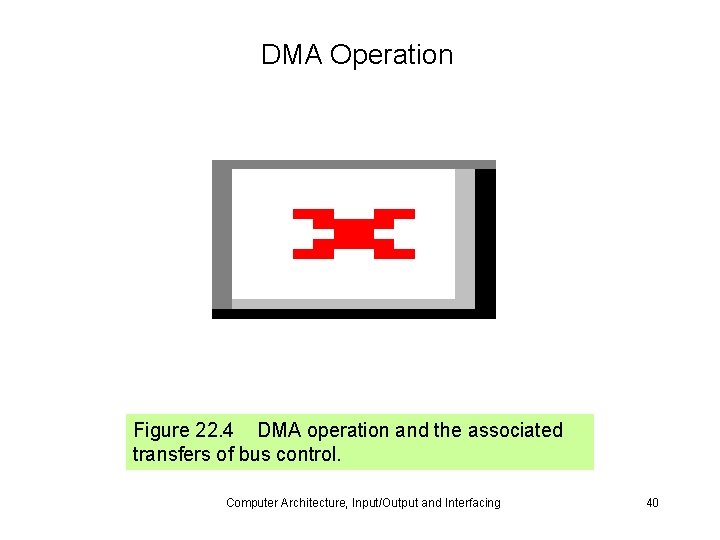 DMA Operation

Figure 22.4 DMA operation and the associated transfers of bus control.

Computer Architecture, Input/Output and Interfacing

40